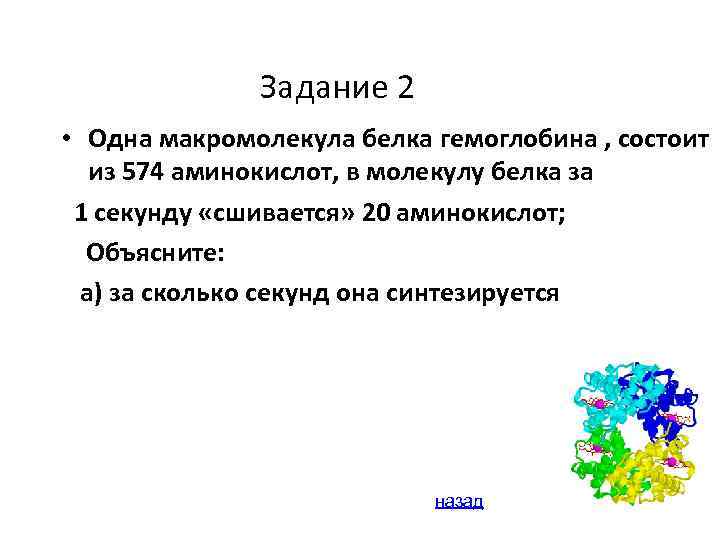 Задание 2

• Одна макромолекула белка гемоглобина , состоит из 574 аминокислот, в молекулу белка за

1 секунду «сшивается» 20 аминокислот;

Объясните:

а) за сколько секунд она синтезируется

назад